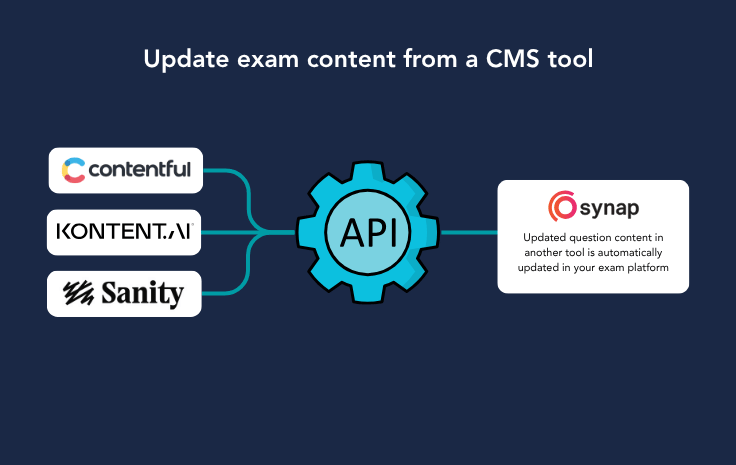 Update exam content from a CMS tool

contentful

KONTENT.AI

Sanity

API

synap

Updated question content in another tool is automatically updated in your exam platform